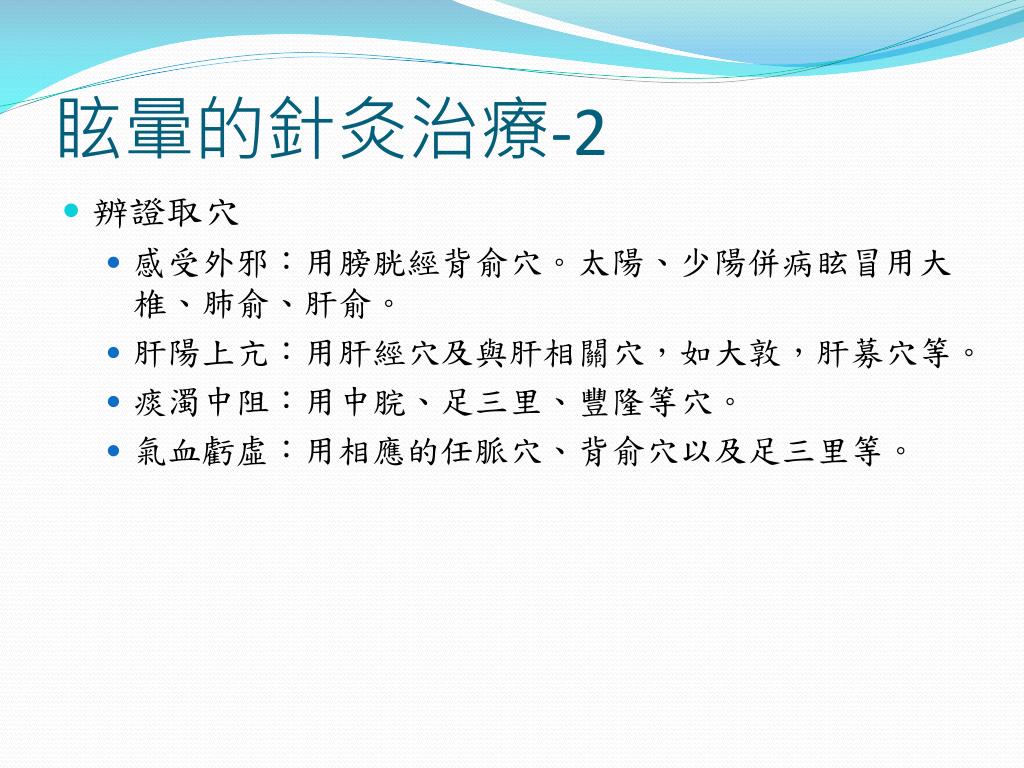 眩暈的針灸治療-2

辨證取穴

感受外邪：用膀胱經背俞穴。太陽、少陽併病眩冒用大椎、肺俞、肝俞。

肝陽上亢：用肝經穴及與肝相關穴，如大敦，肝募穴等。

痰濁中阻：用中脘、足三里、豐隆等穴。

氣血虧虛：用相應的任脈穴、背俞穴以及足三里等。